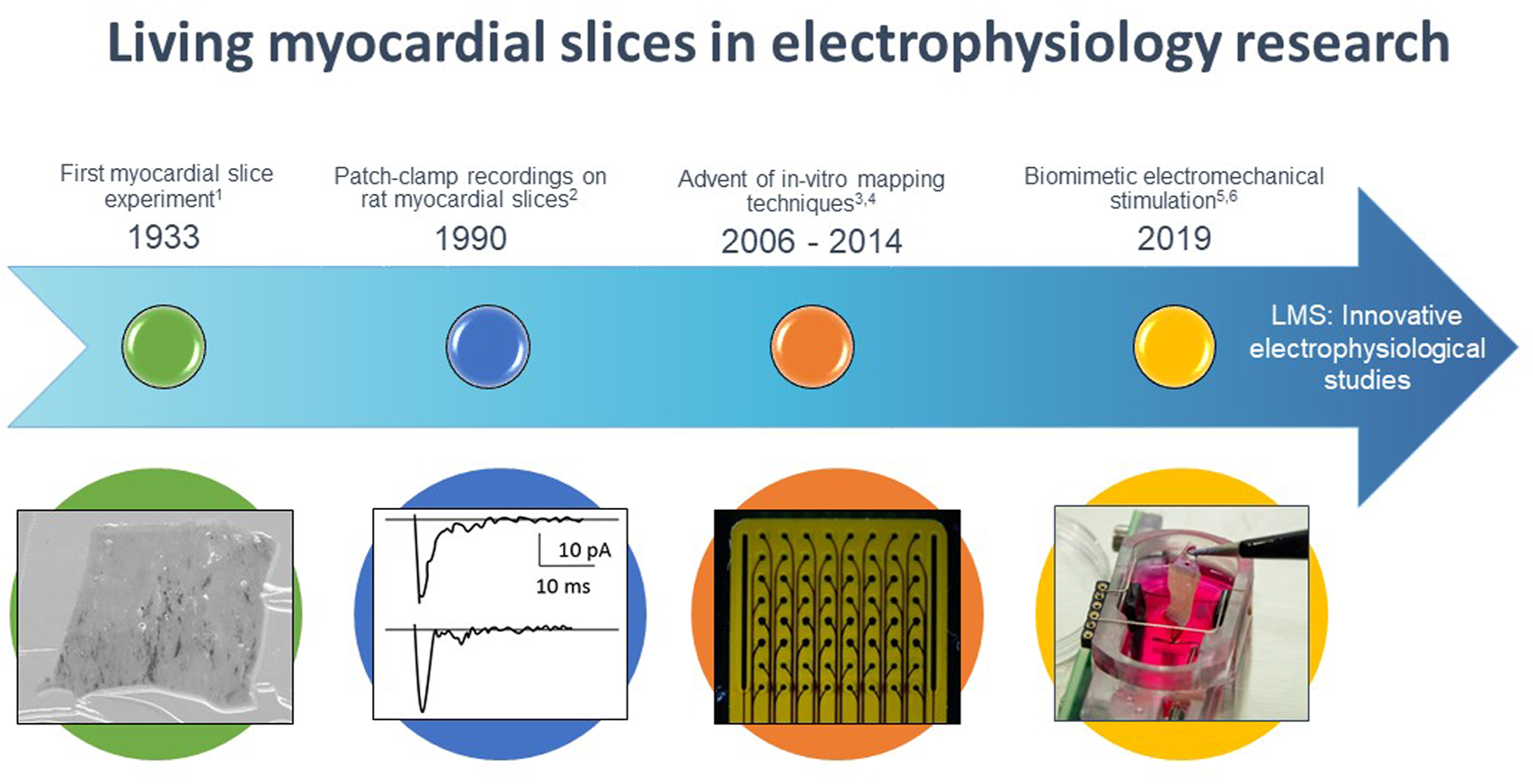 Living myocardial slices in electrophysiology research

First myocardial slice experiment$^1$
1933

Patch-clamp recordings on rat myocardial slices$^2$
1990

Advent of in-vitro mapping techniques$^{3,4}$
2006 - 2014

Biomimetic electromechanical stimulation$^{5,6}$
2019

LMS: Innovative electrophysiological studies

10 pA
10 ms